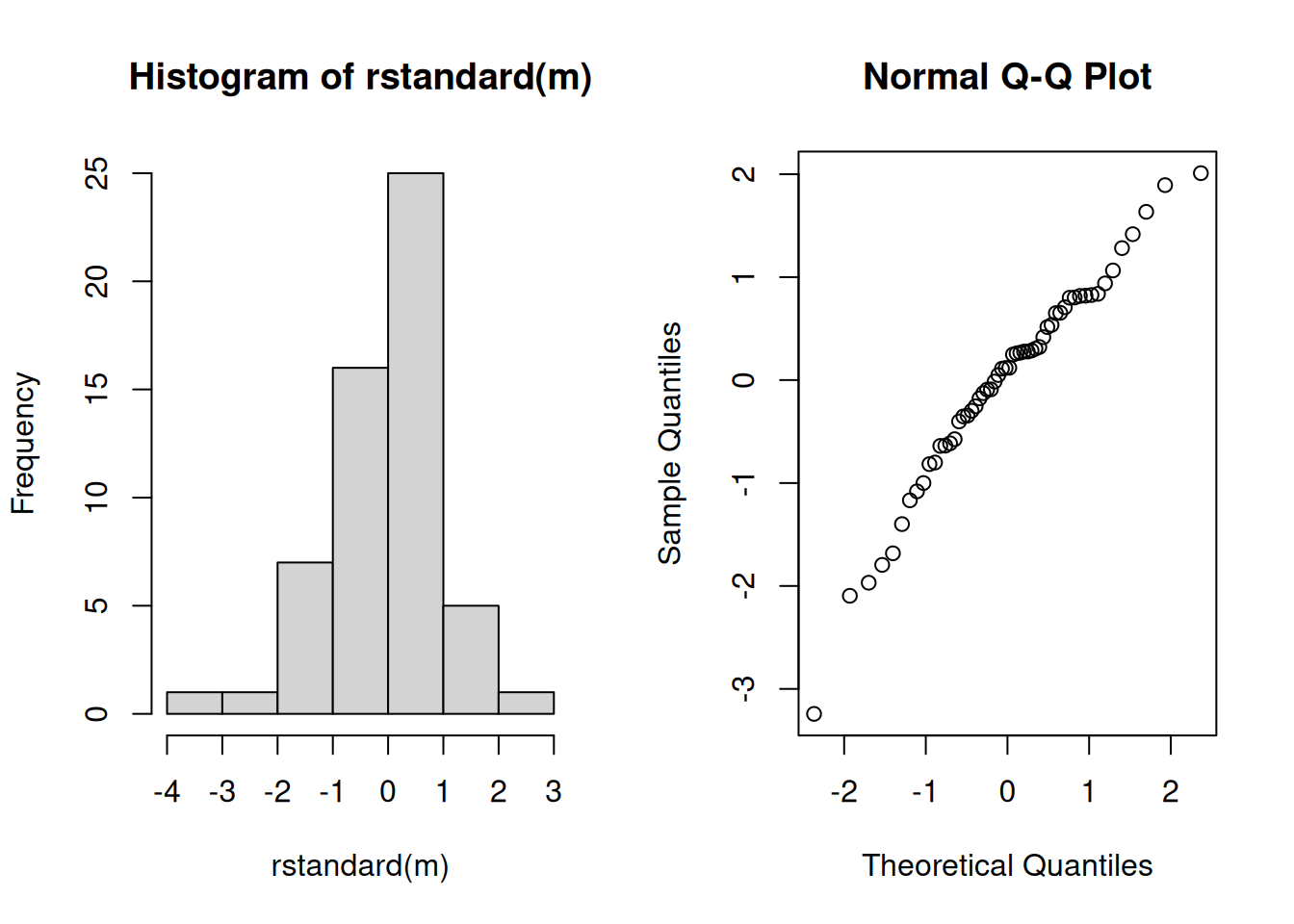 Histogram of rstandard(m)

Frequency

0
5
10
15
20
25

-4 -3 -2 -1 0 1 2 3

rstandard(m)

Normal Q-Q Plot

Sample Quantiles

-3
-2
-1
0
1
2

-2 -1 0 1 2

Theoretical Quantiles